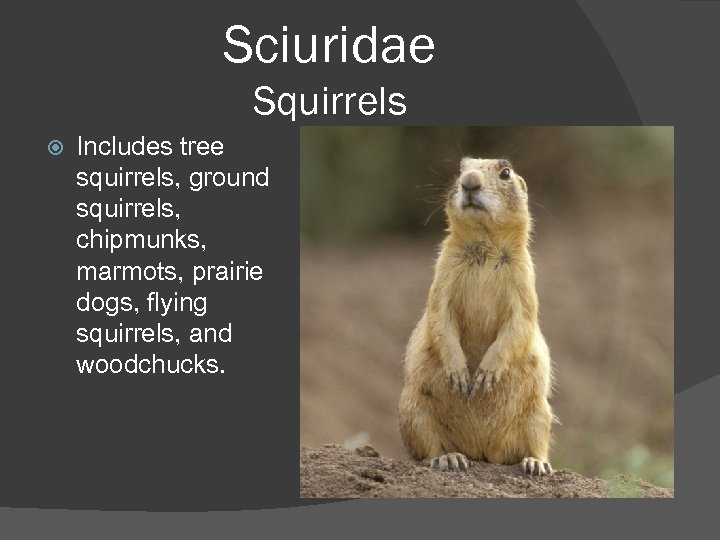 Sciuridae
Squirrels

Includes tree squirrels, ground squirrels, chipmunks, marmots, prairie dogs, flying squirrels, and woodchucks.